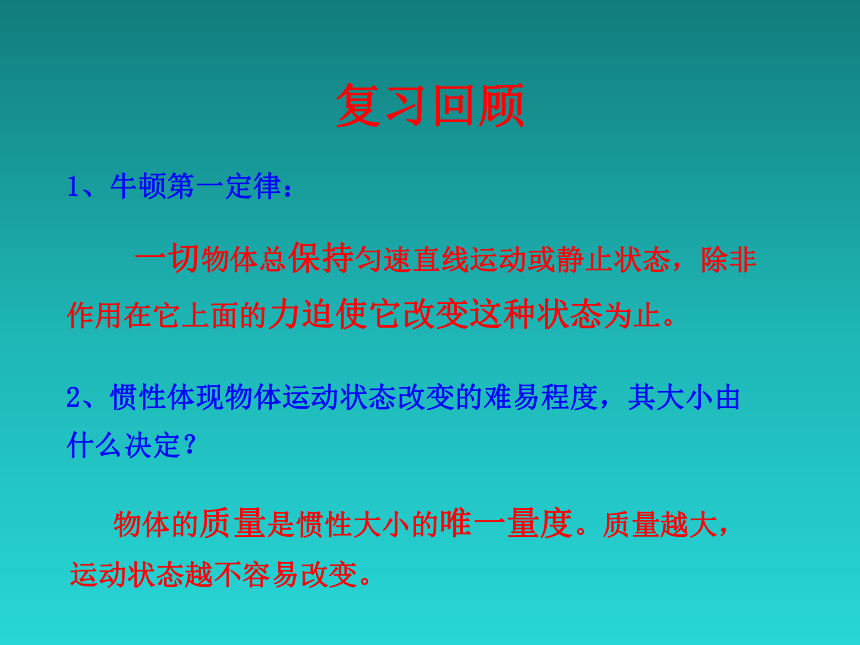 复习回顾

1、牛顿第一定律：

一切物体总保持匀速直线运动或静止状态，除非作用在它上面的力迫使它改变这种状态为止。

2、惯性体现物体运动状态改变的难易程度，其大小由什么决定？

物体的质量是惯性大小的唯一量度。质量越大，运动状态越不容易改变。